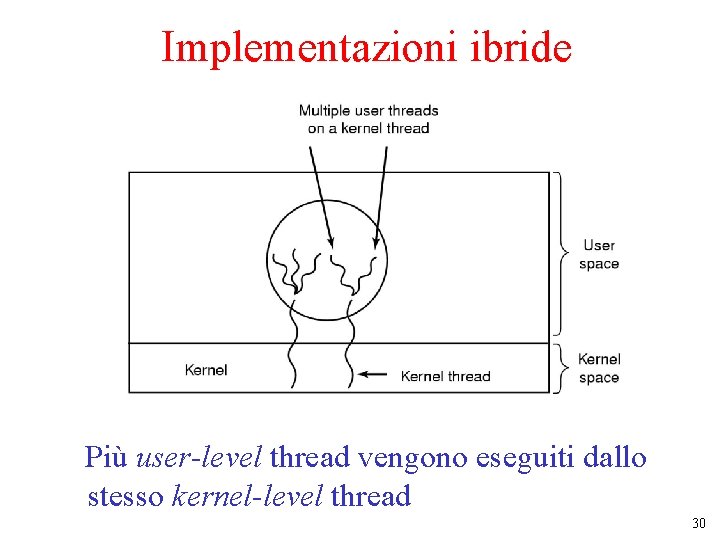 Implementazioni ibride

Multiple user threads on a kernel thread

User space

Kernel

Kernel thread

Kernel space

Più user-level thread vengono eseguiti dallo stesso kernel-level thread

30